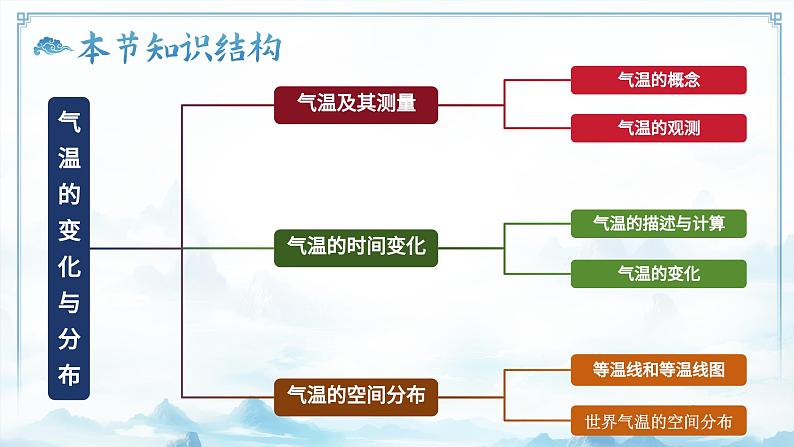 本节知识结构

气温的变化与分布

气温及其测量

气温的概念

气温的观测

气温的时间变化

气温的描述与计算

气温的变化

气温的空间分布

等温线和等温线图

世界气温的空间分布